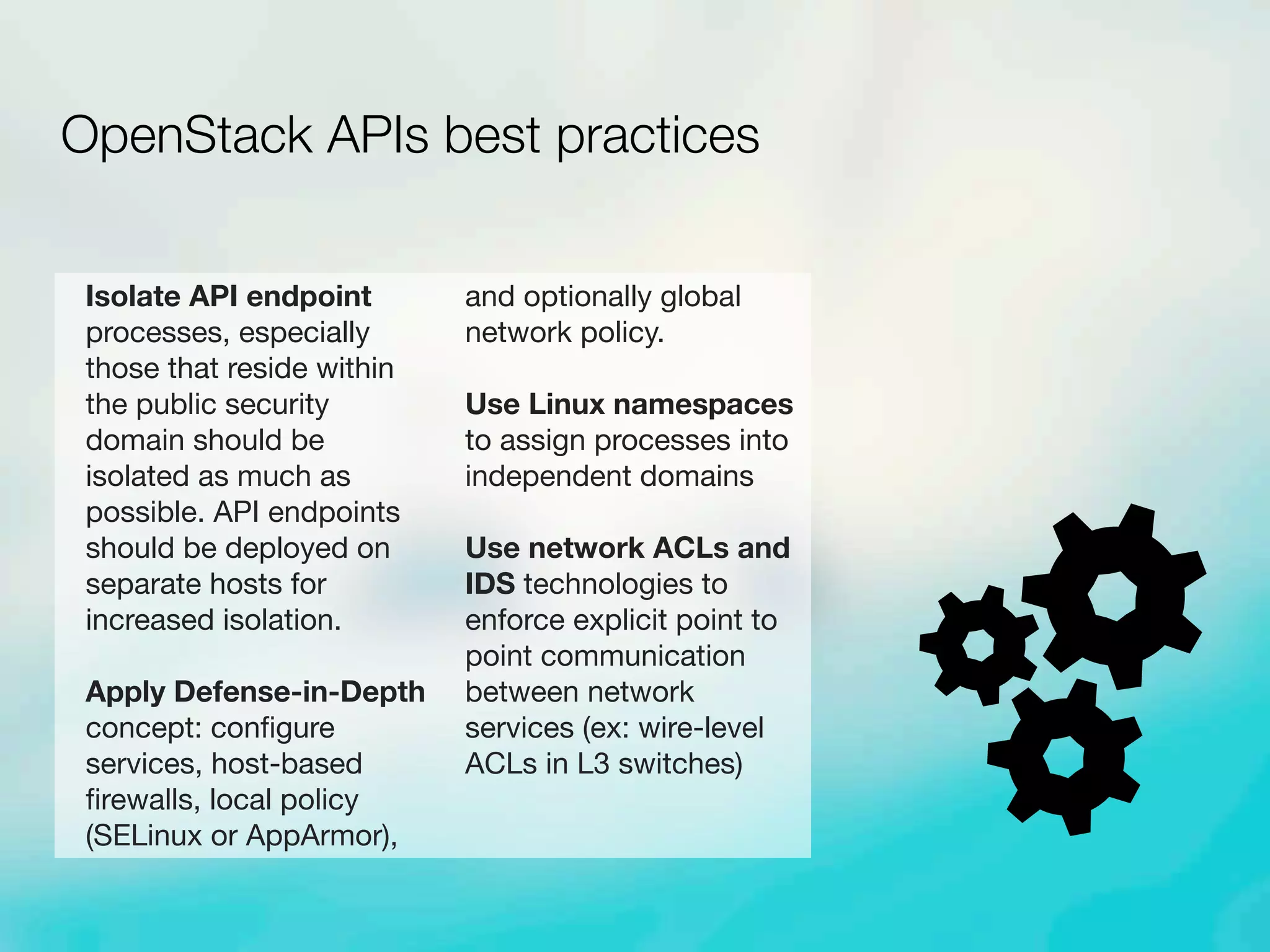 OpenStack APIs best practices

Isolate API endpoint processes, especially those that reside within the public security domain should be isolated as much as possible. API endpoints should be deployed on separate hosts for increased isolation.

Apply Defense-in-Depth concept: configure services, host-based firewalls, local policy (SELinux or AppArmor), and optionally global network policy.

Use Linux namespaces to assign processes into independent domains

Use network ACLs and IDS technologies to enforce explicit point to point communication between network services (ex: wire-level ACLs in L3 switches)